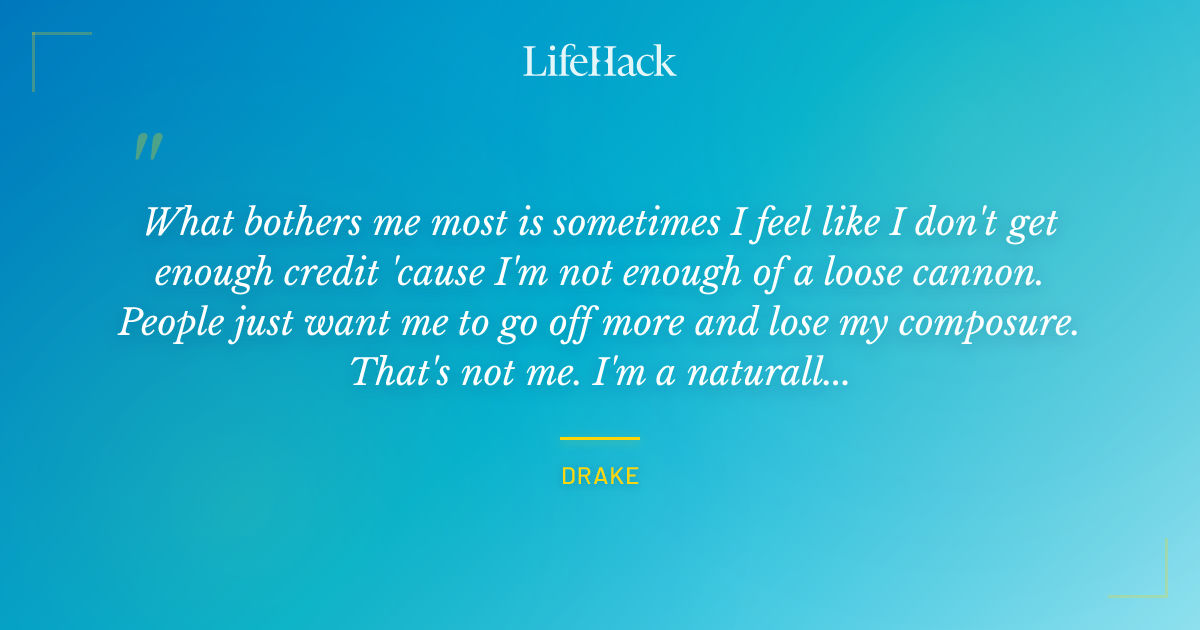 LifeHack

"

What bothers me most is sometimes I feel like I don't get enough credit 'cause I'm not enough of a loose cannon. People just want me to go off more and lose my composure. That's not me. I'm a naturall...

DRAKE